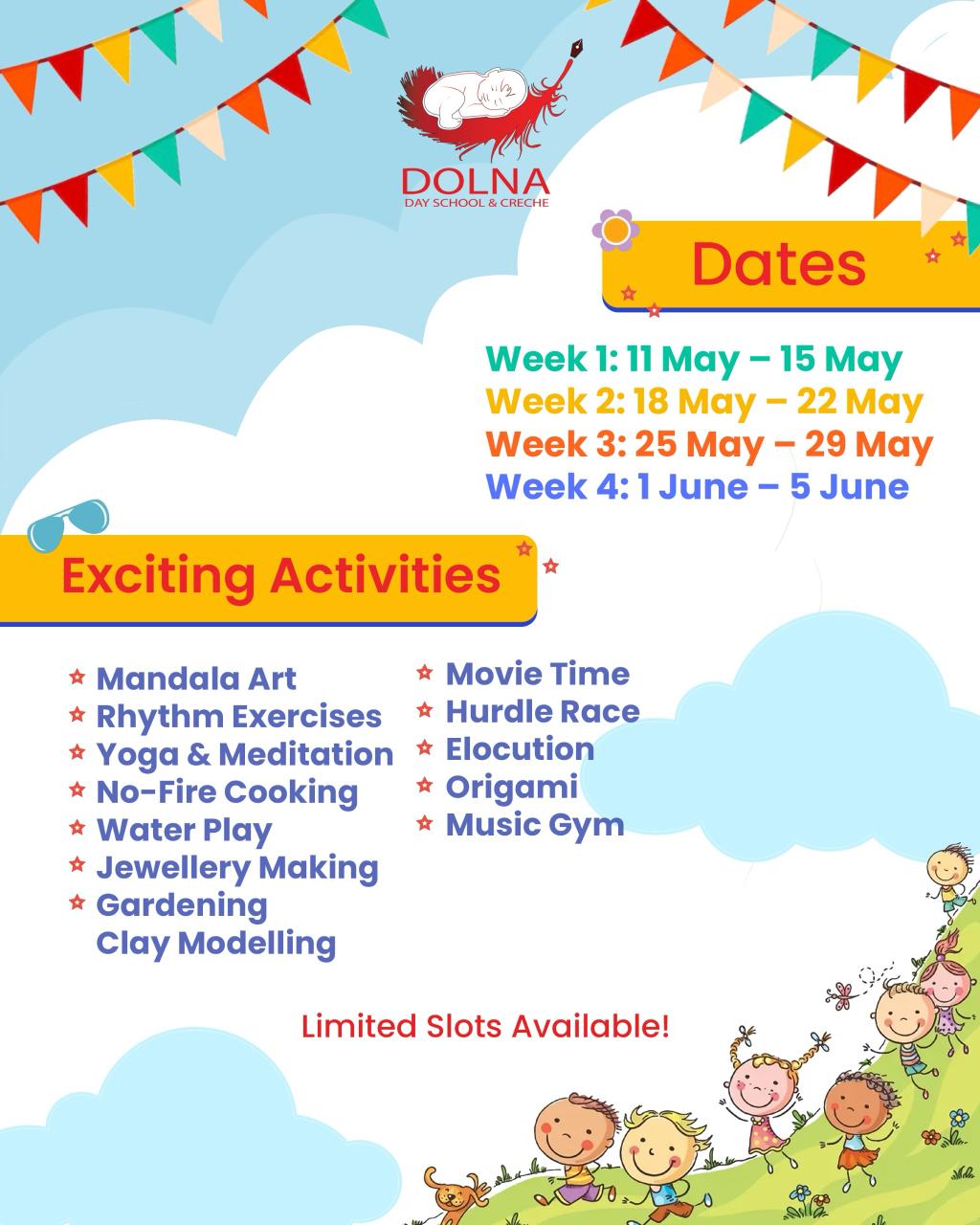 DOLNA
DAY SCHOOL & CRECHE

Dates

Week 1: 11 May – 15 May
Week 2: 18 May – 22 May
Week 3: 25 May – 29 May
Week 4: 1 June – 5 June

Exciting Activities

Mandala Art
Rhythm Exercises
Yoga & Meditation
No-Fire Cooking
Water Play
Jewellery Making
Gardening
Clay Modelling

Movie Time
Hurdle Race
Elocution
Origami
Music Gym

Limited Slots Available!